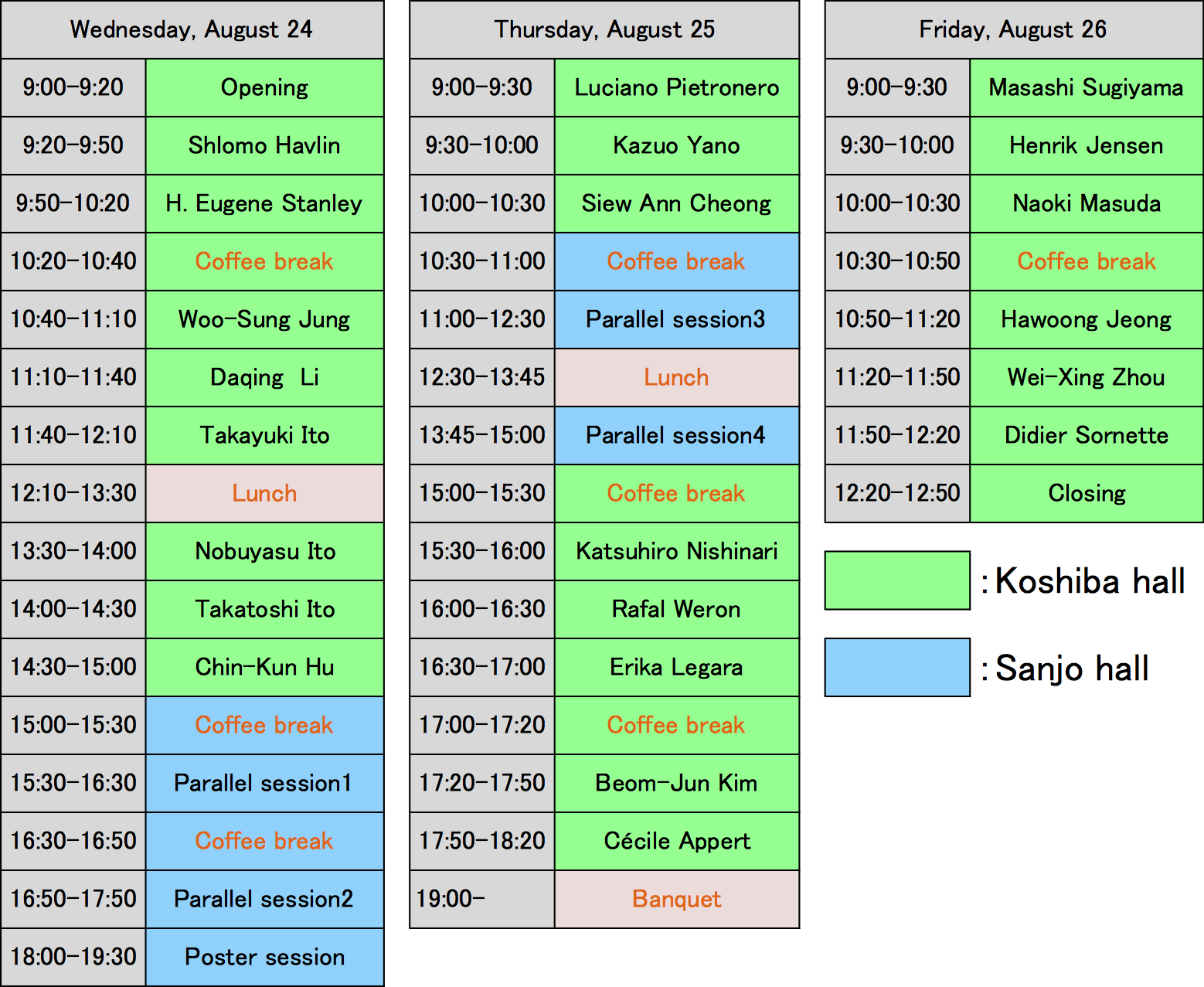 | Wednesday, August 24 | |
|---|---|
| 9:00-9:20 | Opening |
| 9:20-9:50 | Shlomo Havlin |
| 9:50-10:20 | H. Eugene Stanley |
| 10:20-10:40 | Coffee break |
| 10:40-11:10 | Woo-Sung Jung |
| 11:10-11:40 | Daqing Li |
| 11:40-12:10 | Takayuki Ito |
| 12:10-13:30 | Lunch |
| 13:30-14:00 | Nobuyasu Ito |
| 14:00-14:30 | Takatoshi Ito |
| 14:30-15:00 | Chin-Kun Hu |
| 15:00-15:30 | Coffee break |
| 15:30-16:30 | Parallel session1 |
| 16:30-16:50 | Coffee break |
| 16:50-17:50 | Parallel session2 |
| 18:00-19:30 | Poster session |

| Thursday, August 25 | |
|---|---|
| 9:00-9:30 | Luciano Pietronero |
| 9:30-10:00 | Kazuo Yano |
| 10:00-10:30 | Siew Ann Cheong |
| 10:30-11:00 | Coffee break |
| 11:00-12:30 | Parallel session3 |
| 12:30-13:45 | Lunch |
| 13:45-15:00 | Parallel session4 |
| 15:00-15:30 | Coffee break |
| 15:30-16:00 | Katsuhiro Nishinari |
| 16:00-16:30 | Rafal Weron |
| 16:30-17:00 | Erika Legara |
| 17:00-17:20 | Coffee break |
| 17:20-17:50 | Beom-Jun Kim |
| 17:50-18:20 | Cécile Appert |
| 19:00- | Banquet |

| Friday, August 26 | |
|---|---|
| 9:00-9:30 | Masashi Sugiyama |
| 9:30-10:00 | Henrik Jensen |
| 10:00-10:30 | Naoki Masuda |
| 10:30-10:50 | Coffee break |
| 10:50-11:20 | Hawoong Jeong |
| 11:20-11:50 | Wei-Xing Zhou |
| 11:50-12:20 | Didier Sornette |
| 12:20-12:50 | Closing |

: Koshiba hall

: Sanjo hall